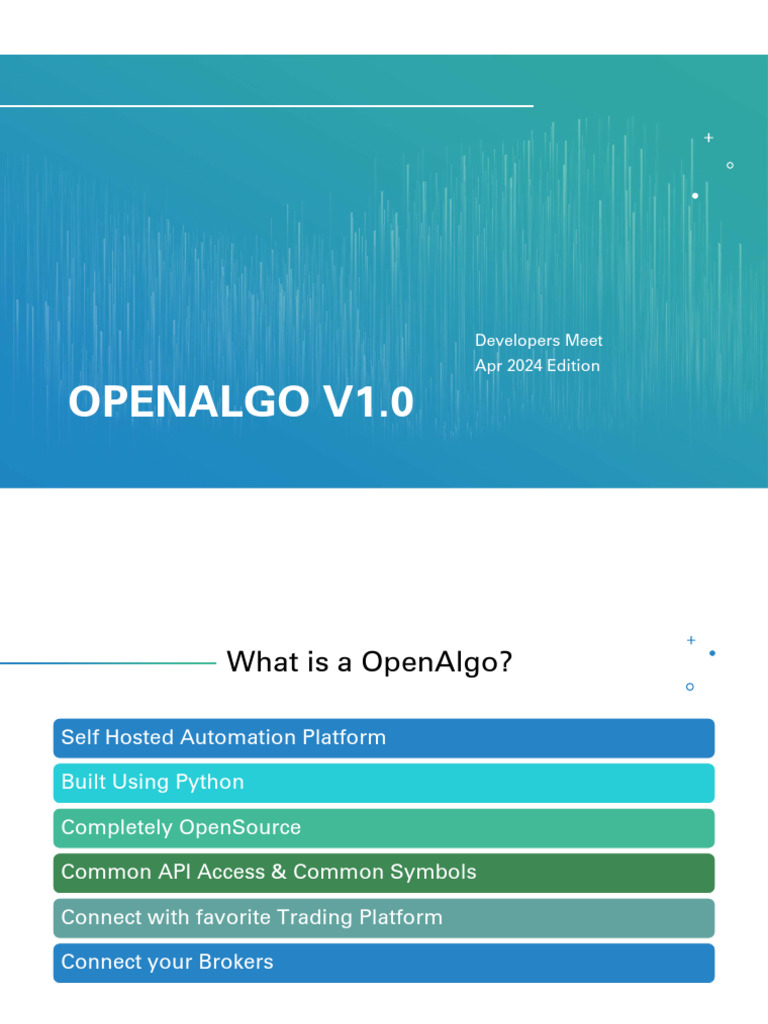 Developers Meet
Apr 2024 Edition

OPENALGO V1.0

What is a OpenAlgo?

Self Hosted Automation Platform

Built Using Python

Completely OpenSource

Common API Access & Common Symbols

Connect with favorite Trading Platform

Connect your Brokers